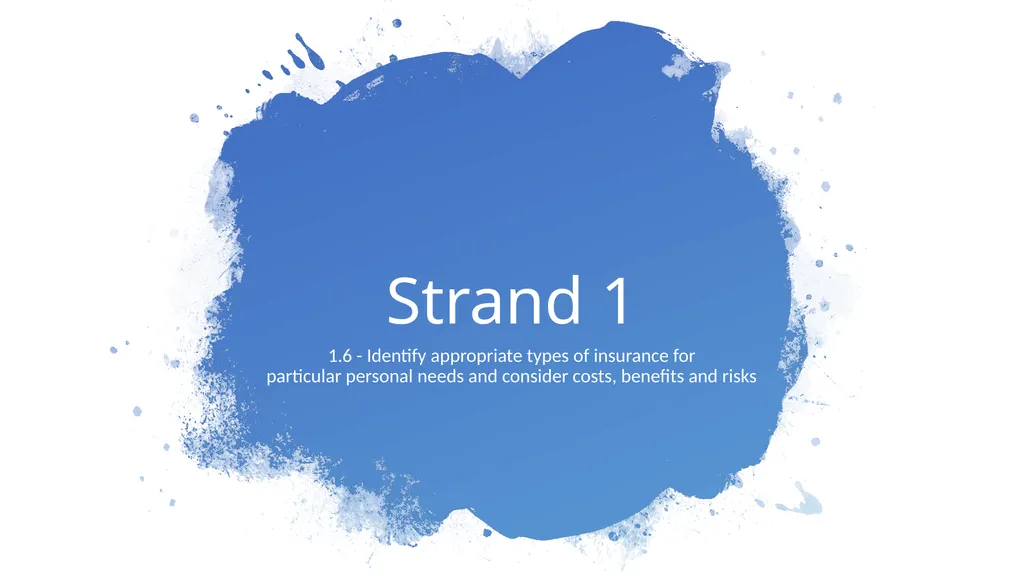 Strand 1

1.6 - Identify appropriate types of insurance for particular personal needs and consider costs, benefits and risks